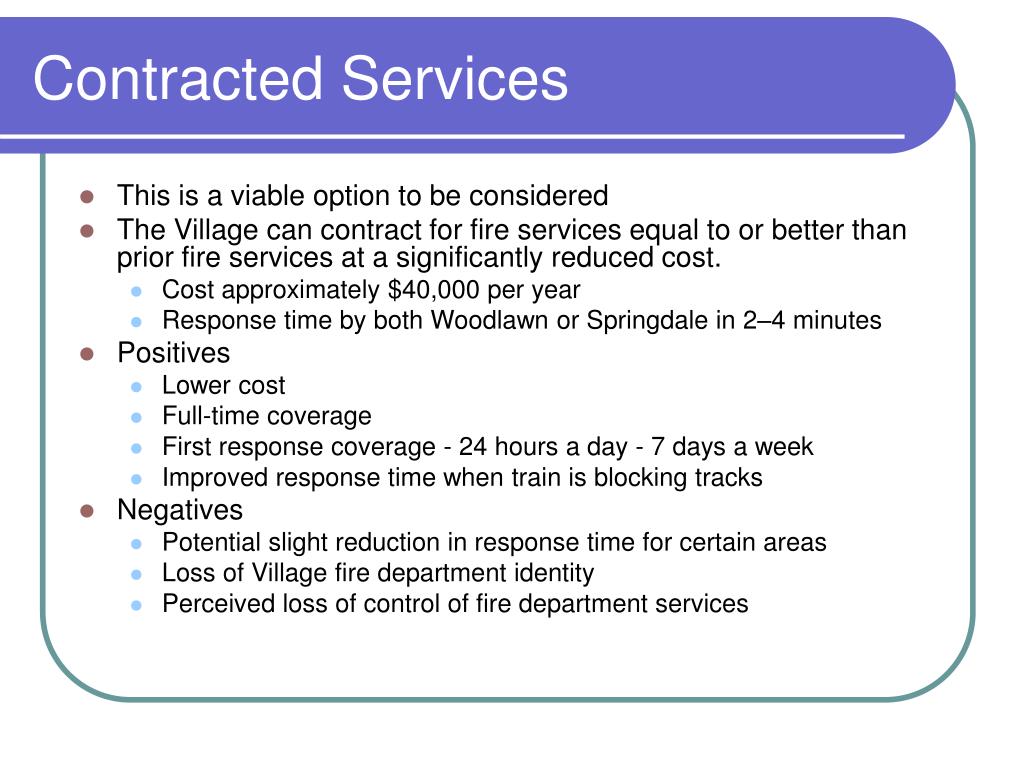 Contracted Services

- This is a viable option to be considered
- The Village can contract for fire services equal to or better than prior fire services at a significantly reduced cost.
  - Cost approximately \$40,000 per year
  - Response time by both Woodlawn or Springdale in 2–4 minutes
- Positives
  - Lower cost
  - Full-time coverage
  - First response coverage - 24 hours a day - 7 days a week
  - Improved response time when train is blocking tracks
- Negatives
  - Potential slight reduction in response time for certain areas
  - Loss of Village fire department identity
  - Perceived loss of control of fire department services